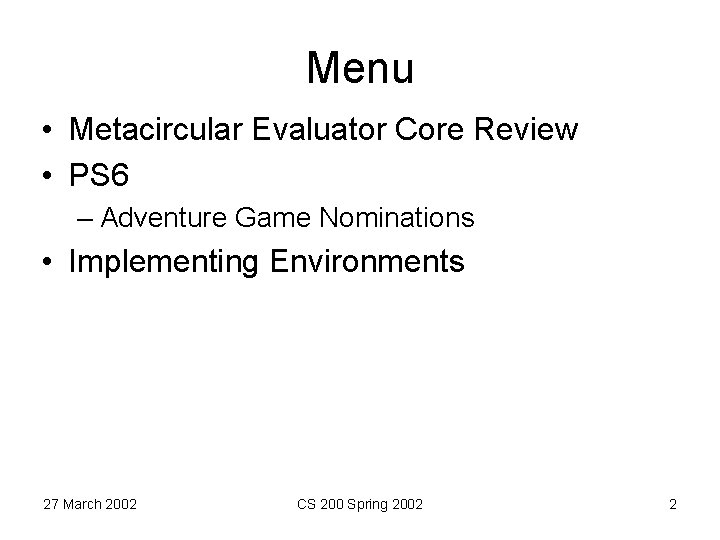 Menu

• Metacircular Evaluator Core Review
• PS6
– Adventure Game Nominations
• Implementing Environments

27 March 2002 CS 200 Spring 2002 2